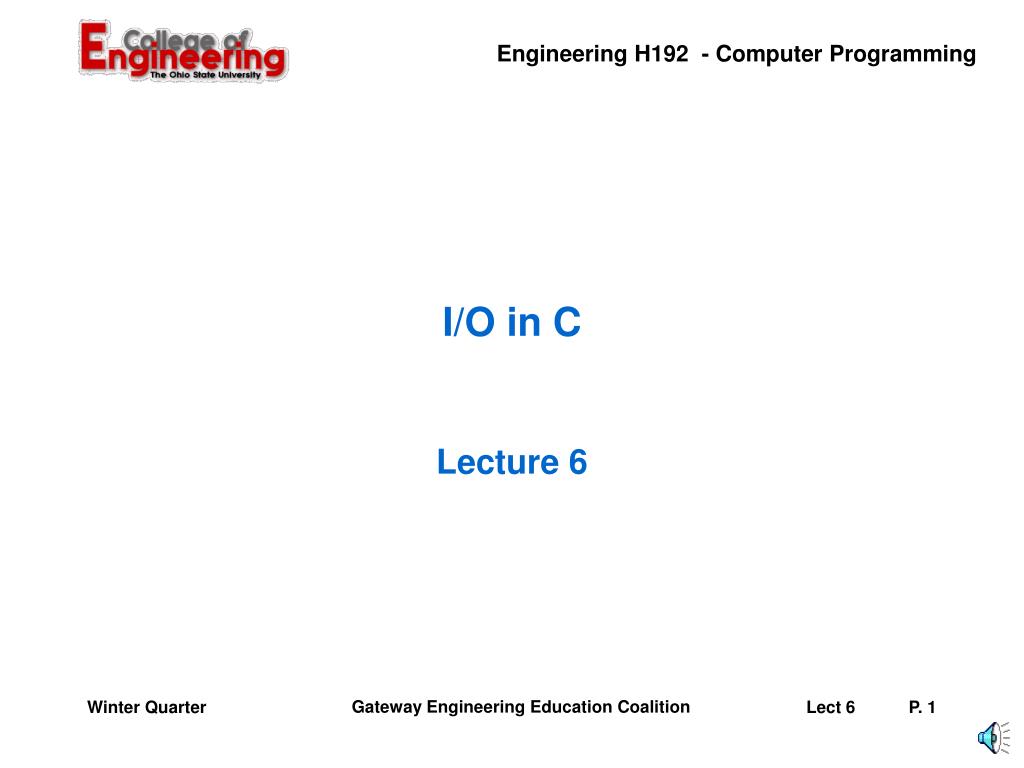 College of Engineering
The Ohio State University

Engineering H192 - Computer Programming

I/O in C

Lecture 6

Winter Quarter

Gateway Engineering Education Coalition

Lect 6

P. 1